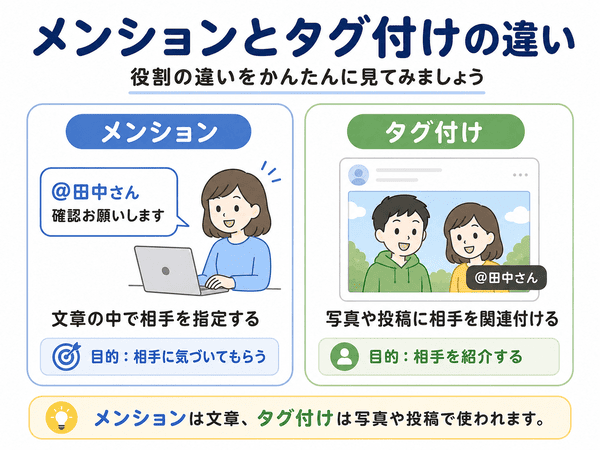 メンションとタグ付けの違い

役割の違いをかんたんに見てみましょう

メンション

@田中さん
確認お願いします

文章の中で相手を指定する

目的：相手に気づいてもらう

タグ付け

@田中さん

写真や投稿に相手を関連付ける

目的：相手を紹介する

メンションは文章、タグ付けは写真や投稿で使われます。